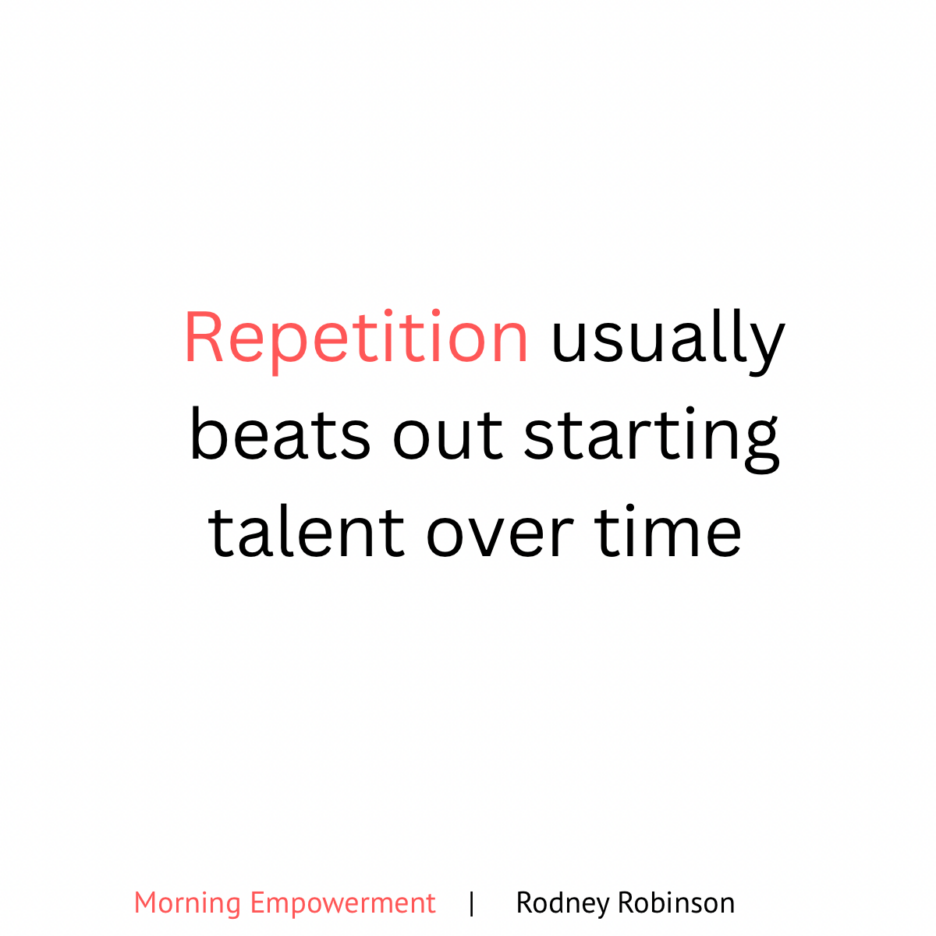 Repetition usually beats out starting talent over time

Morning Empowerment | Rodney Robinson